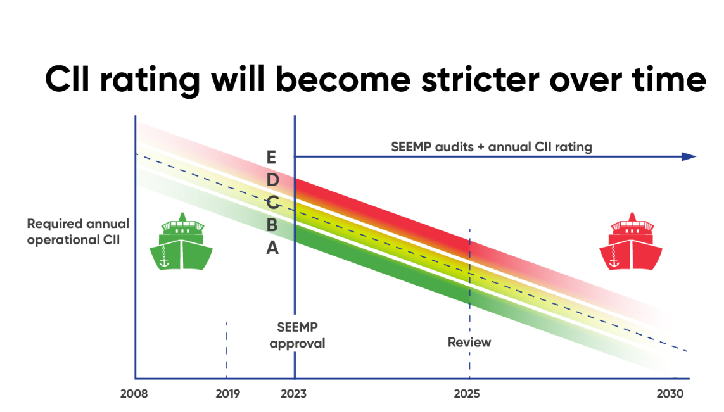 CII rating will become stricter over time

SEEMP audits + annual CII rating

E
D
C
B
A

Required annual operational CII

SEEMP approval

Review

2008
2019
2023
2025
2030